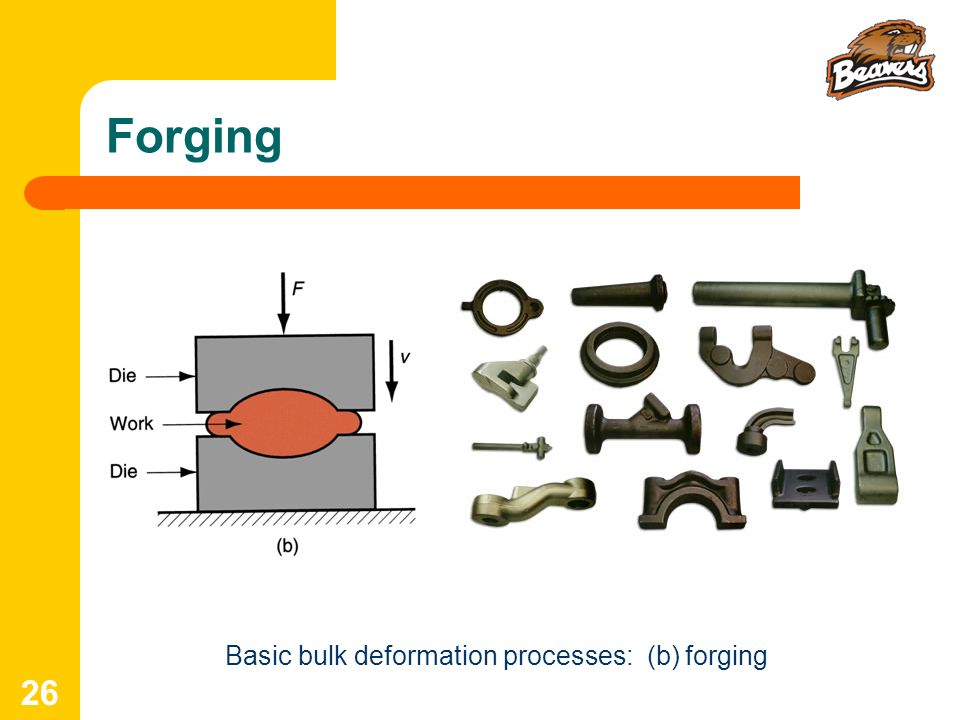 Beavers

Forging

F

v

Die

Work

Die

(b)

Basic bulk deformation processes: (b) forging

26